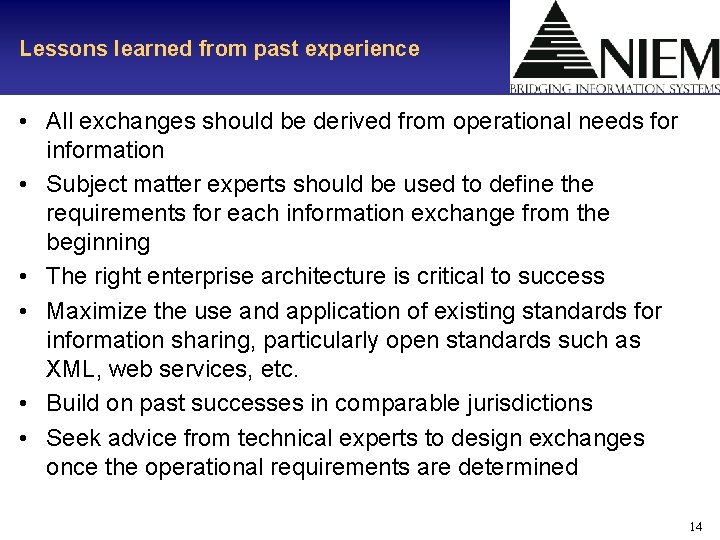 Lessons learned from past experience

NIEM
BRIDGING INFORMATION SYSTEMS

• All exchanges should be derived from operational needs for information
• Subject matter experts should be used to define the requirements for each information exchange from the beginning
• The right enterprise architecture is critical to success
• Maximize the use and application of existing standards for information sharing, particularly open standards such as XML, web services, etc.
• Build on past successes in comparable jurisdictions
• Seek advice from technical experts to design exchanges once the operational requirements are determined

14